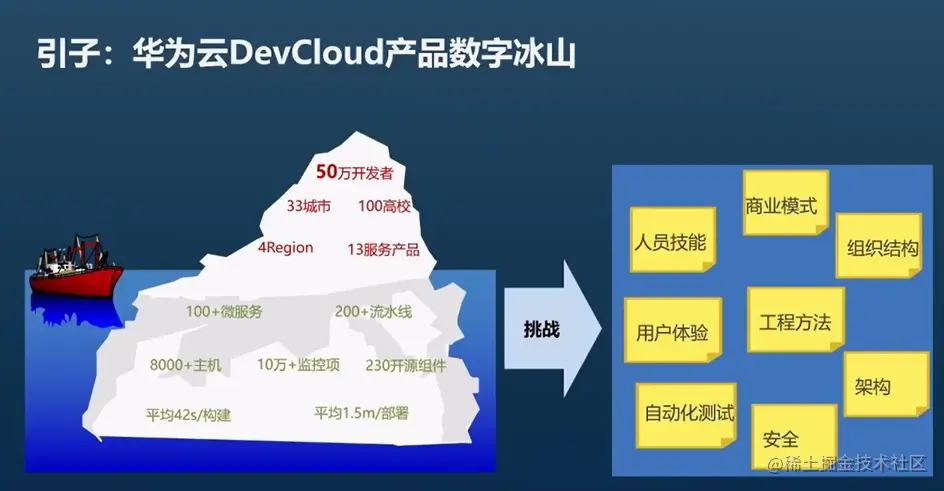 引子：华为云DevCloud产品数字冰山

50万开发者
33城市　100高校
4Region　13服务产品
100+微服务　200+流水线
8000+主机　10万+监控项　230开源组件
平均42s/构建　平均1.5m/部署

挑战

商业模式
人员技能
组织结构
用户体验
工程方法
架构
自动化测试
安全

@稀土掘金技术社区